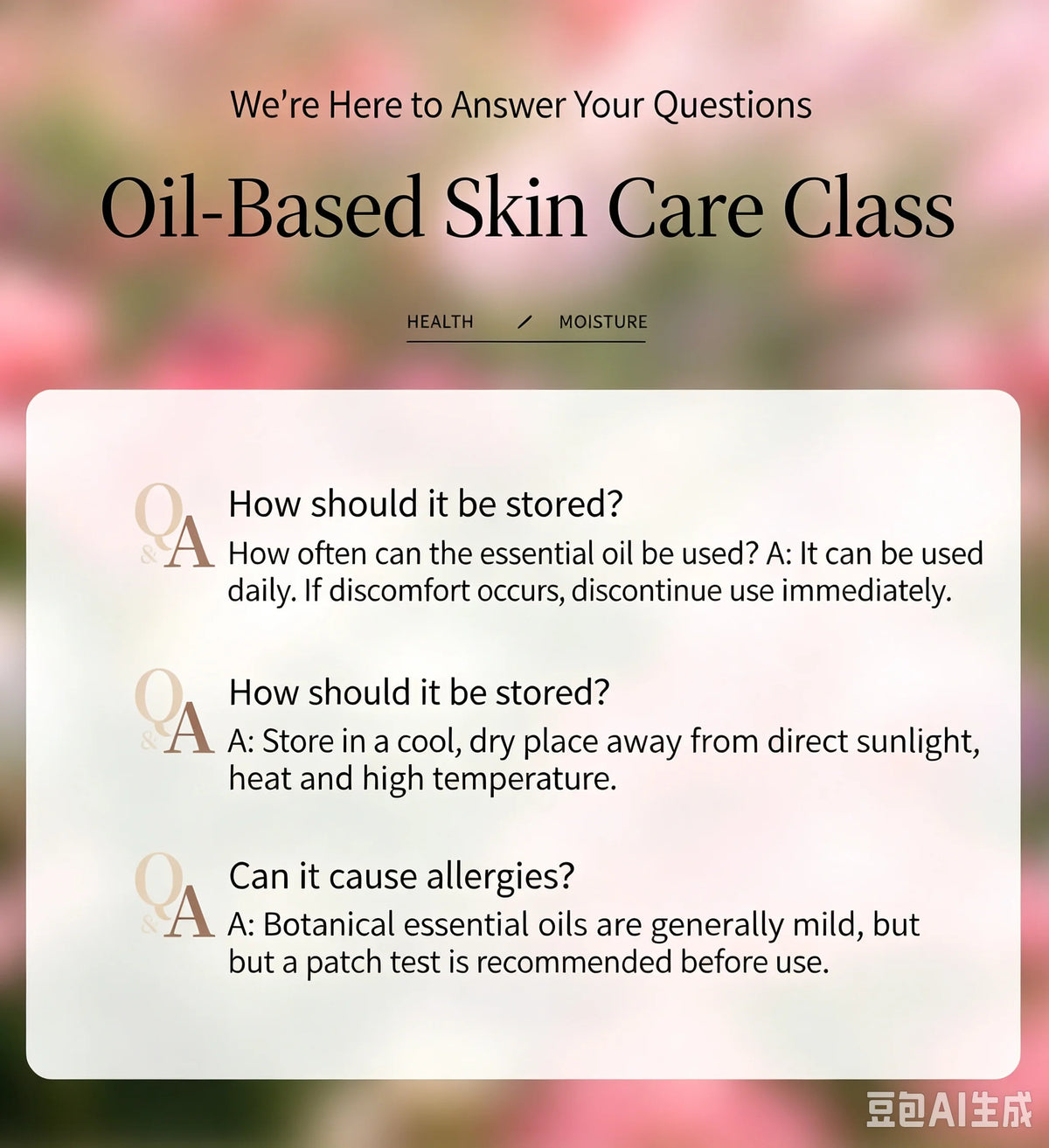 We're Here to Answer Your Questions

Oil-Based Skin Care Class

HEALTH / MOISTURE

Q&A

How should it be stored?

How often can the essential oil be used? A: It can be used daily. If discomfort occurs, discontinue use immediately.

Q&A

How should it be stored?

A: Store in a cool, dry place away from direct sunlight, heat and high temperature.

Q&A

Can it cause allergies?

A: Botanical essential oils are generally mild, but but a patch test is recommended before use.

豆包AI生成